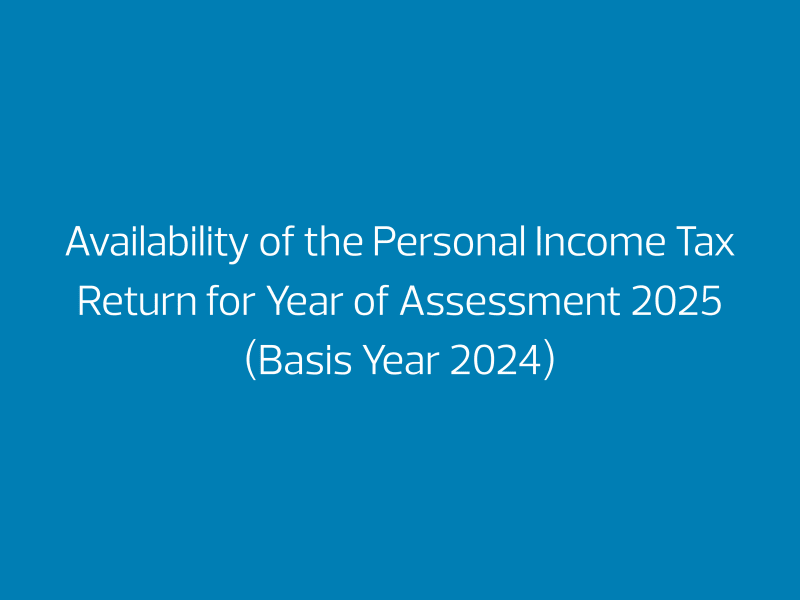 Availability of the Personal Income Tax Return for Year of Assessment 2025 (Basis Year 2024)